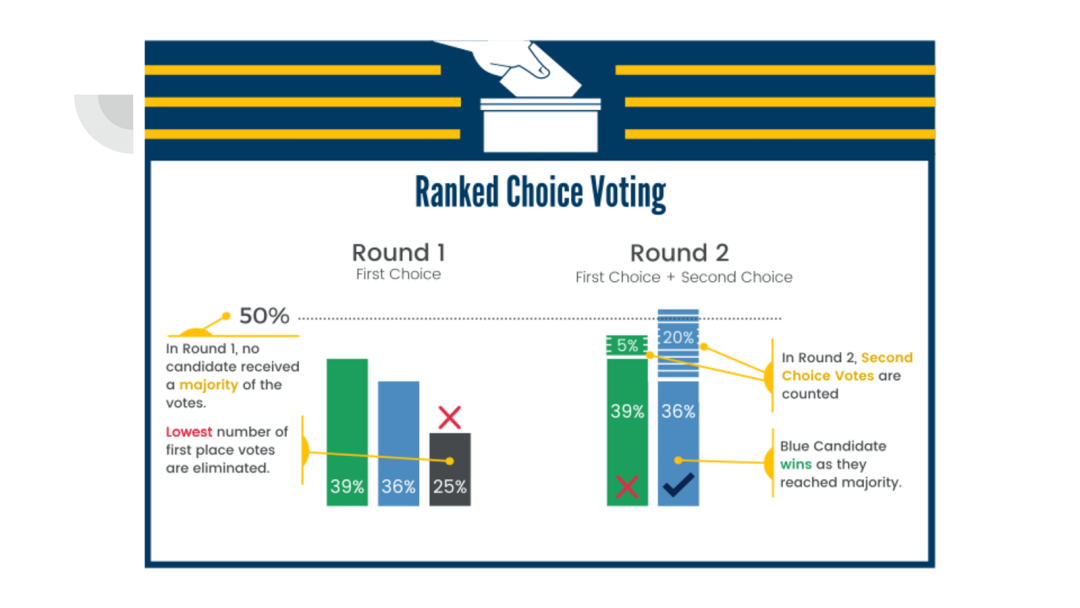 Ranked Choice Voting

Round 1
First Choice

Round 2
First Choice + Second Choice

50%

In Round 1, no candidate received a majority of the votes.

Lowest number of first place votes are eliminated.

39%
36%
25%

5%
20%
39%
36%

In Round 2, Second Choice Votes are counted

Blue Candidate wins as they reached majority.